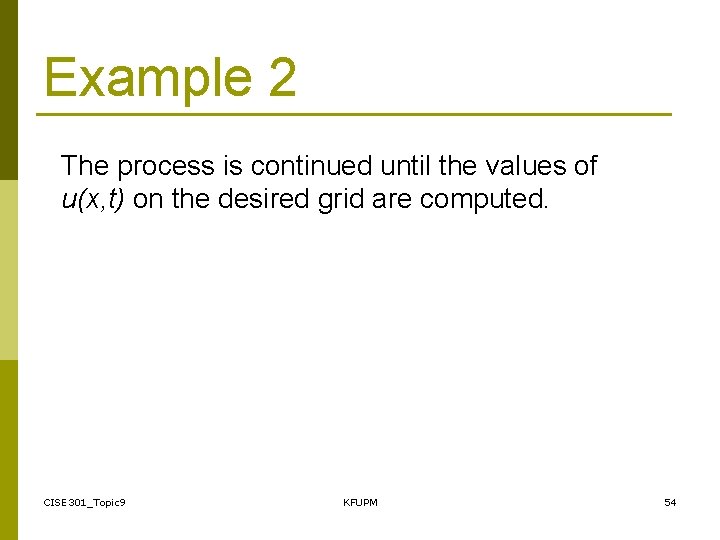 Example 2

The process is continued until the values of $u(x,t)$ on the desired grid are computed.

CISE301_Topic9 KFUPM 54